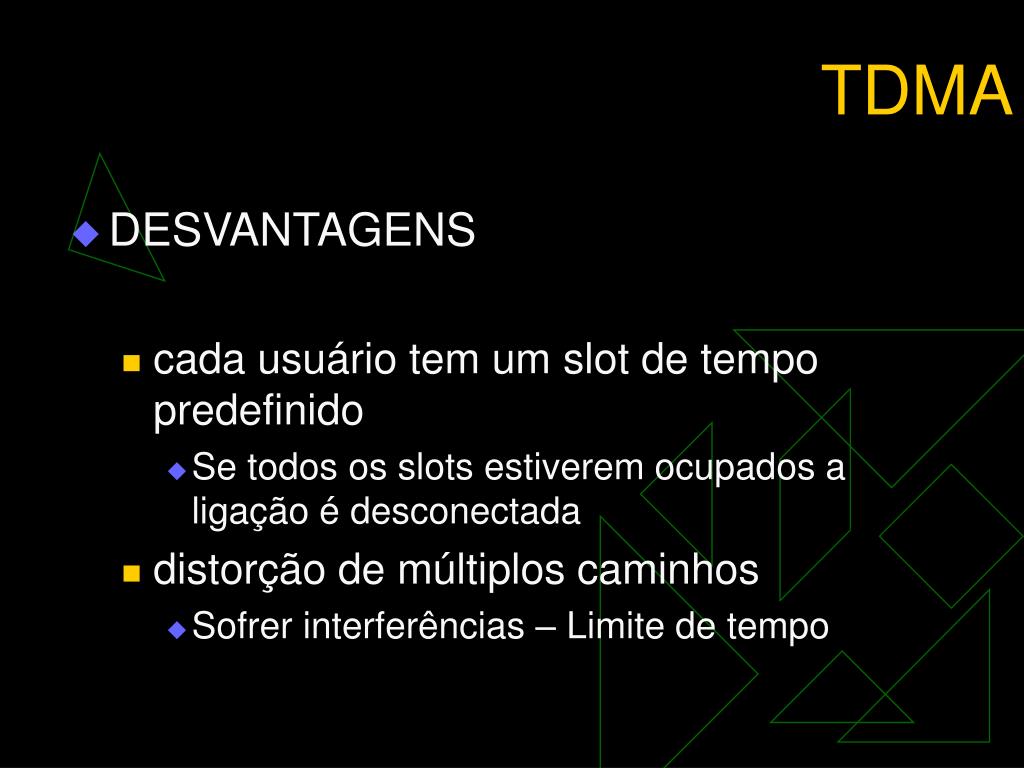 TDMA

DESVANTAGENS

cada usuário tem um slot de tempo predefinido

Se todos os slots estiverem ocupados a ligação é desconectada

distorção de múltiplos caminhos

Sofrer interferências – Limite de tempo